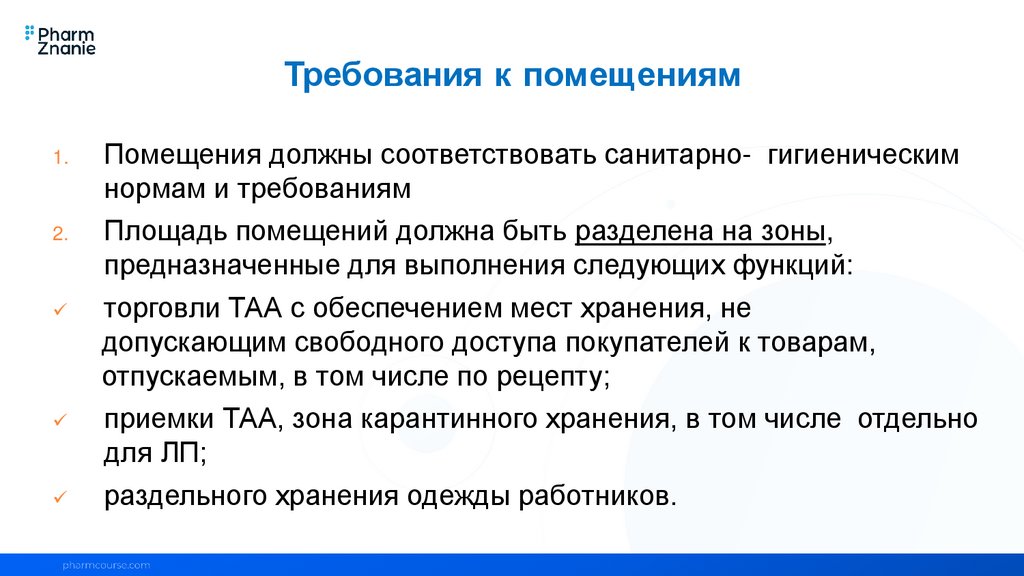 Pharm Znanie

Требования к помещениям

1. Помещения должны соответствовать санитарно- гигиеническим нормам и требованиям

2. Площадь помещений должна быть разделена на зоны, предназначенные для выполнения следующих функций:

✓ торговли ТАА с обеспечением мест хранения, не допускающим свободного доступа покупателей к товарам, отпускаемым, в том числе по рецепту;

✓ приемки ТАА, зона карантинного хранения, в том числе отдельно для ЛП;

✓ раздельного хранения одежды работников.

pharmcourse.com